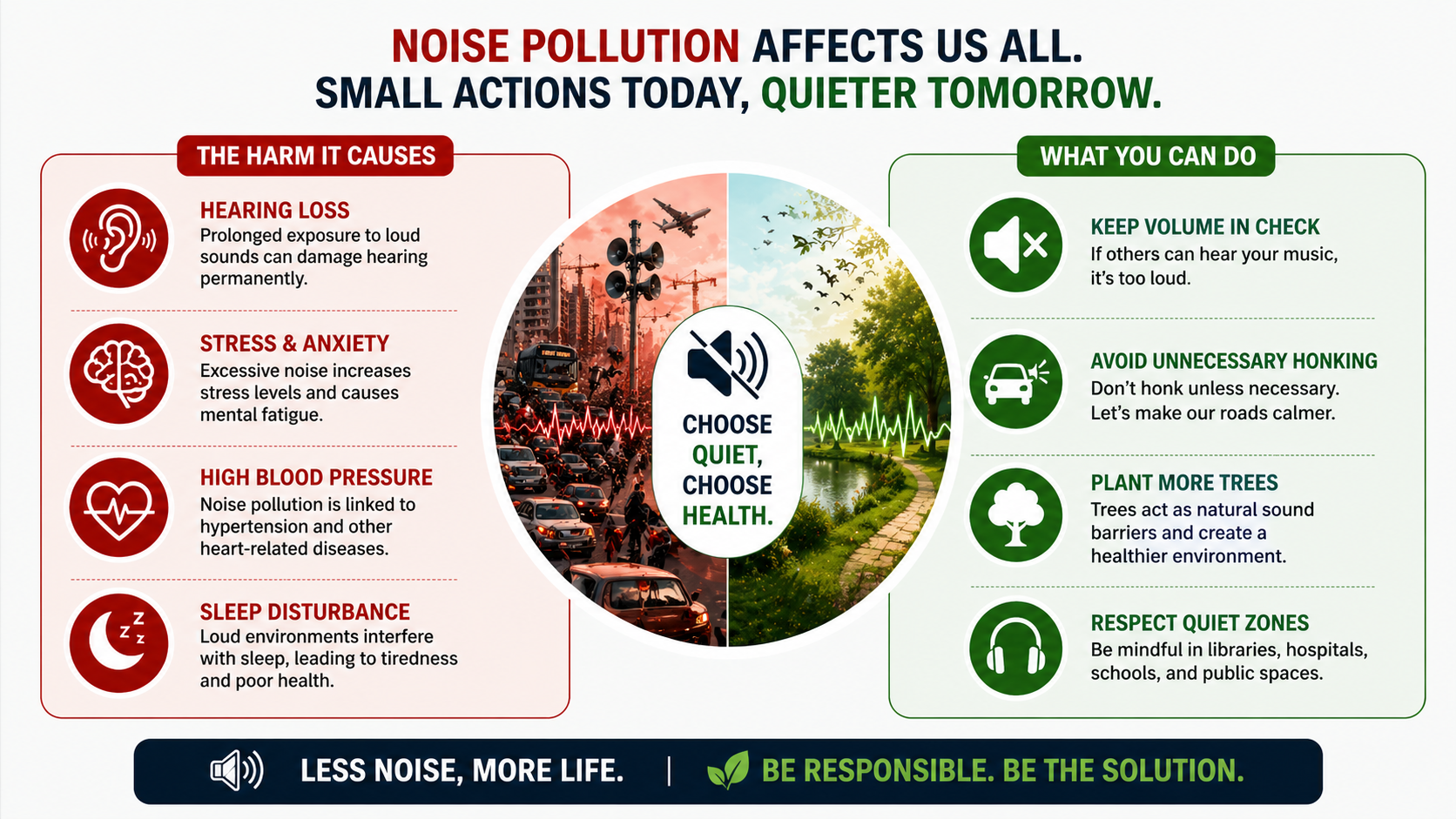 NOISE POLLUTION AFFECTS US ALL.
SMALL ACTIONS TODAY, QUIETER TOMORROW.

THE HARM IT CAUSES

HEARING LOSS
Prolonged exposure to loud sounds can damage hearing permanently.

STRESS & ANXIETY
Excessive noise increases stress levels and causes mental fatigue.

HIGH BLOOD PRESSURE
Noise pollution is linked to hypertension and other heart-related diseases.

SLEEP DISTURBANCE
Loud environments interfere with sleep, leading to tiredness and poor health.

CHOOSE QUIET, CHOOSE HEALTH.

WHAT YOU CAN DO

KEEP VOLUME IN CHECK
If others can hear your music, it's too loud.

AVOID UNNECESSARY HONKING
Don't honk unless necessary. Let's make our roads calmer.

PLANT MORE TREES
Trees act as natural sound barriers and create a healthier environment.

RESPECT QUIET ZONES
Be mindful in libraries, hospitals, schools, and public spaces.

LESS NOISE, MORE LIFE. | BE RESPONSIBLE. BE THE SOLUTION.